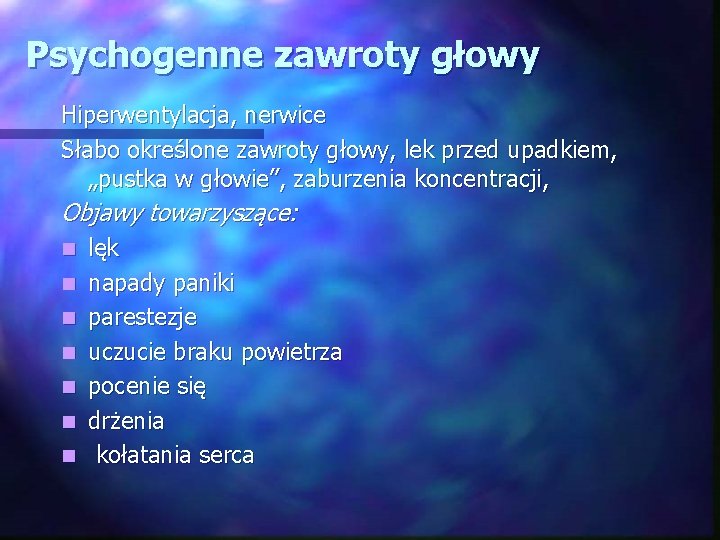 Psychogenne zawroty głowy

Hiperwentylacja, nerwice

Słabo określone zawroty głowy, lek przed upadkiem, „pustka w głowie”, zaburzenia koncentracji,

Objawy towarzyszące:

- lęk
- napady paniki
- parestezje
- uczucie braku powietrza
- pocenie się
- drżenia
- kołatania serca